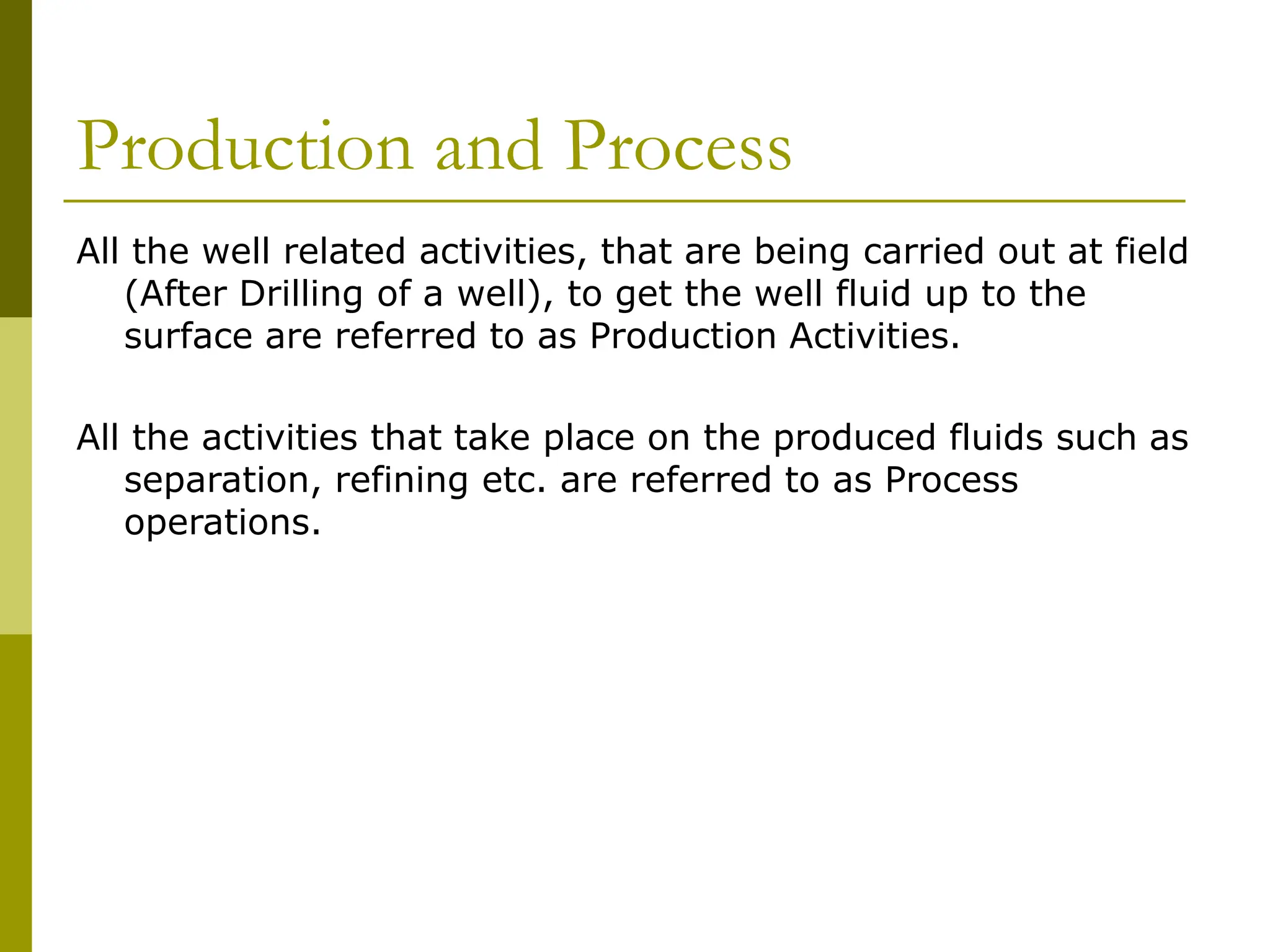 Production and Process

All the well related activities, that are being carried out at field (After Drilling of a well), to get the well fluid up to the surface are referred to as Production Activities.

All the activities that take place on the produced fluids such as separation, refining etc. are referred to as Process operations.